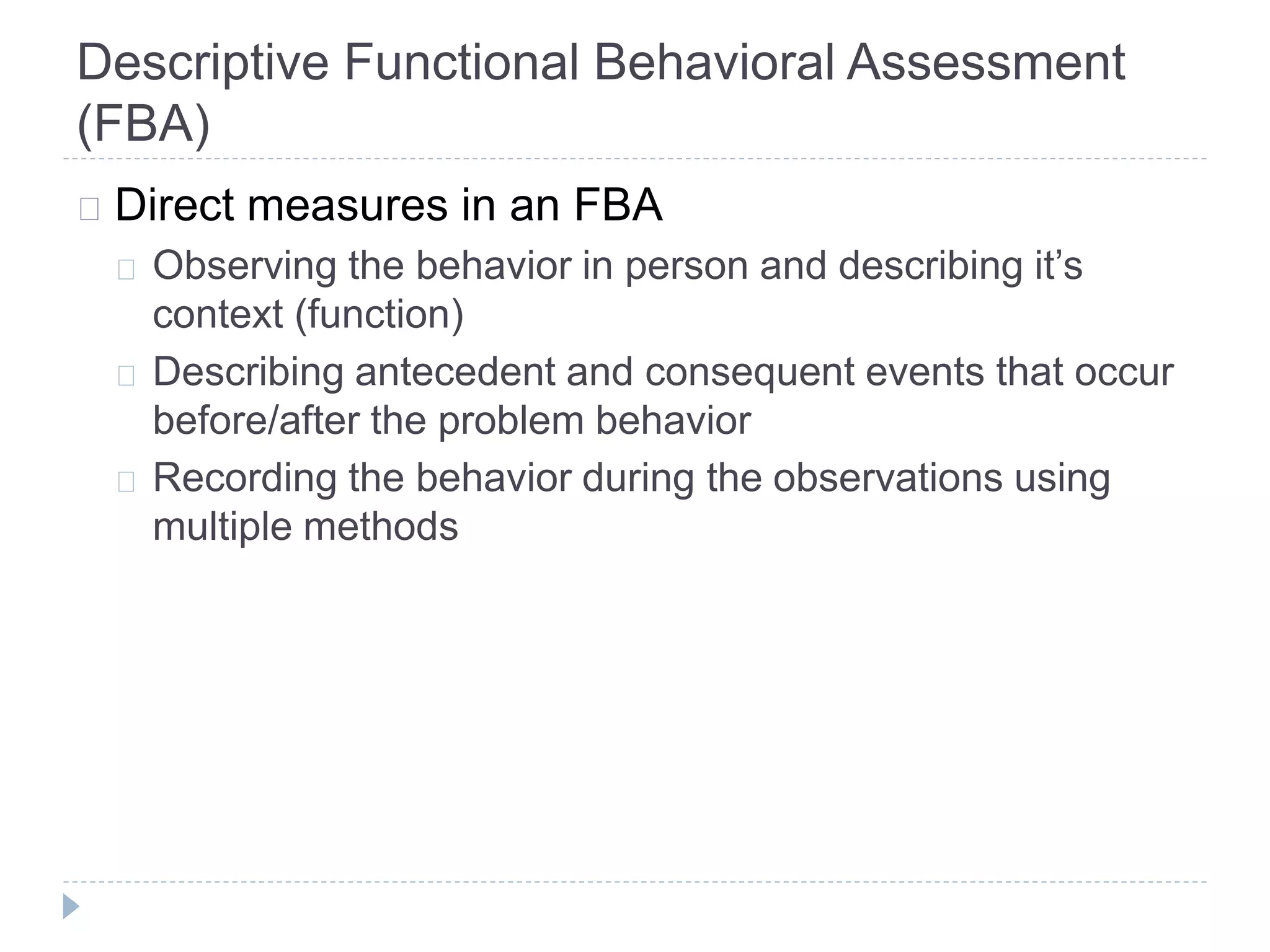 Descriptive Functional Behavioral Assessment (FBA)

Direct measures in an FBA

Observing the behavior in person and describing it’s context (function)

Describing antecedent and consequent events that occur before/after the problem behavior

Recording the behavior during the observations using multiple methods